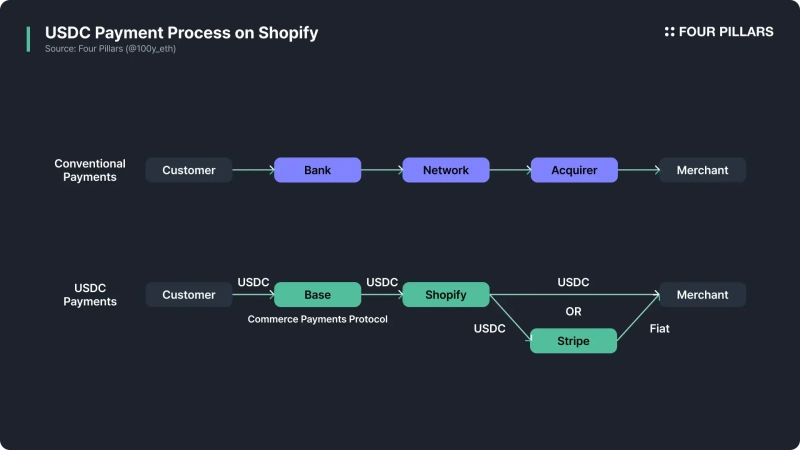 USDC Payment Process on Shopify
Source: Four Pillars (@100y_eth)

FOUR PILLARS

Conventional Payments

Customer

Bank

Network

Acquirer

Merchant

USDC Payments

Customer

USDC

Base

Commerce Payments Protocol

USDC

Shopify

USDC

OR

USDC

Stripe

Fiat

Merchant